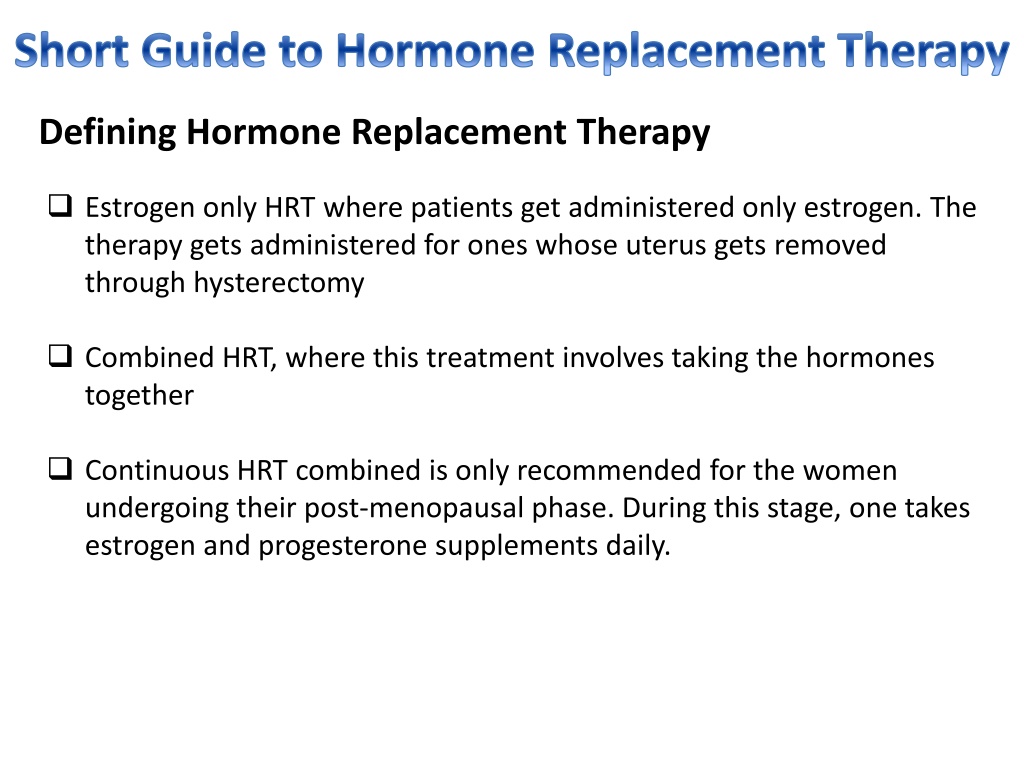 Short Guide to Hormone Replacement Therapy

Defining Hormone Replacement Therapy

❑ Estrogen only HRT where patients get administered only estrogen. The therapy gets administered for ones whose uterus gets removed through hysterectomy

❑ Combined HRT, where this treatment involves taking the hormones together

❑ Continuous HRT combined is only recommended for the women undergoing their post-menopausal phase. During this stage, one takes estrogen and progesterone supplements daily.